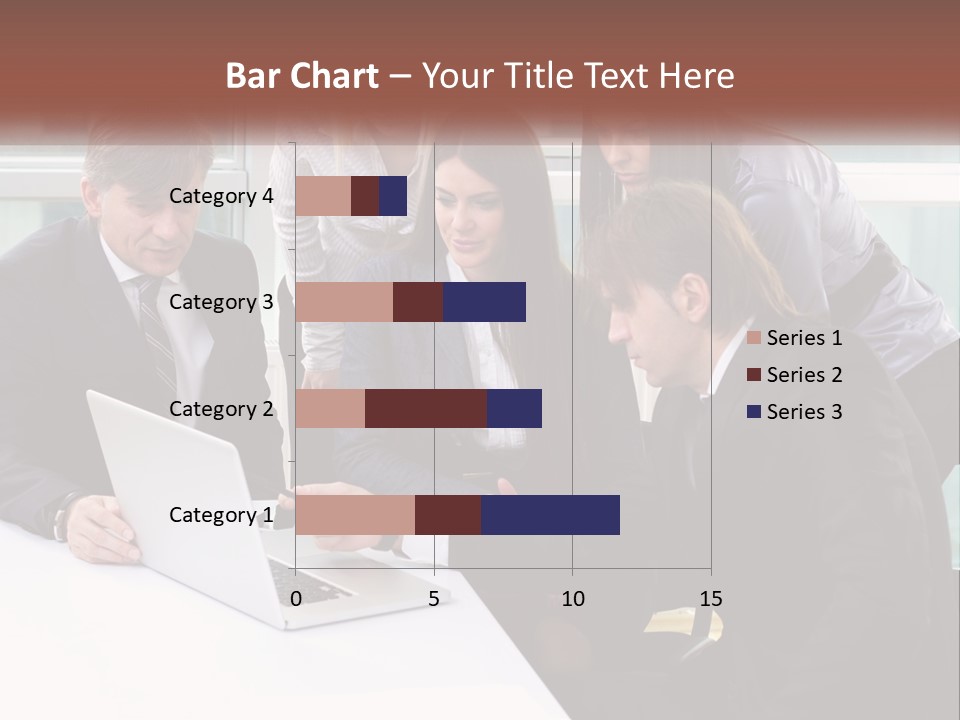 Bar Chart – Your Title Text Here

Category 4
Category 3
Category 2
Category 1

0
5
10
15

Series 1
Series 2
Series 3